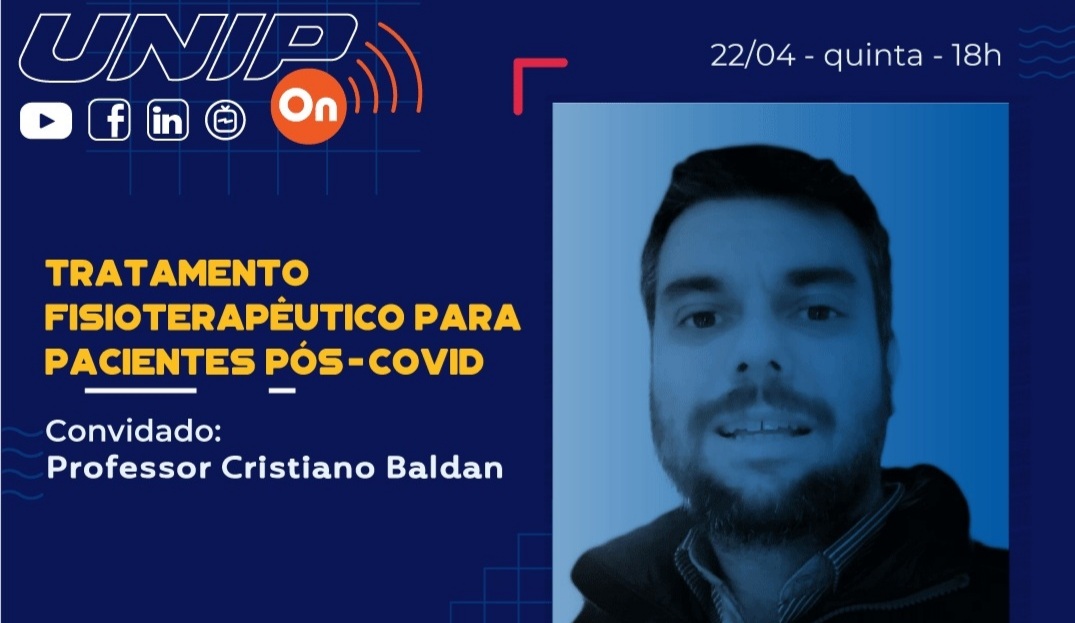 UNIP On

22/04 - quinta - 18h

TRATAMENTO FISIOTERAPÊUTICO PARA PACIENTES PÓS-COVID

Convidado:
Professor Cristiano Baldan